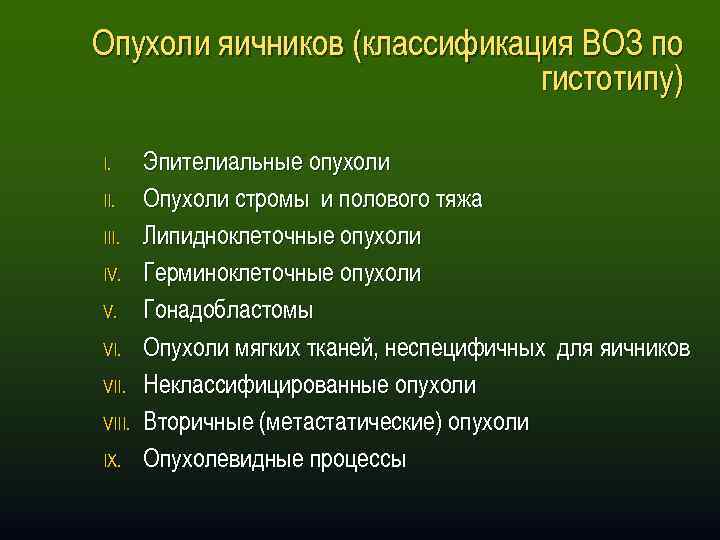 Опухоли яичников (классификация ВОЗ по гистотипу)

I. Эпителиальные опухоли
II. Опухоли стромы и полового тяжа
III. Липидноклеточные опухоли
IV. Герминоклеточные опухоли
V. Гонадобластомы
VI. Опухоли мягких тканей, неспецифичных для яичников
VII. Неклассифицированные опухоли
VIII. Вторичные (метастатические) опухоли
IX. Опухолевидные процессы